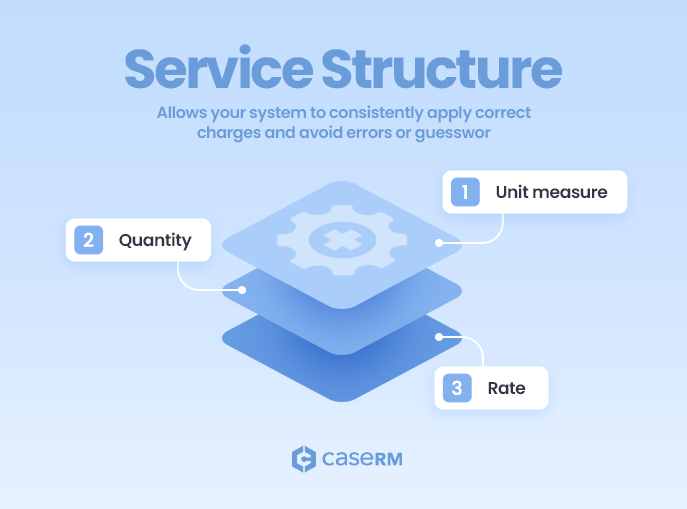 Service Structure

Allows your system to consistently apply correct charges and avoid errors or guesswor

1 Unit measure

2 Quantity

3 Rate

caseRM